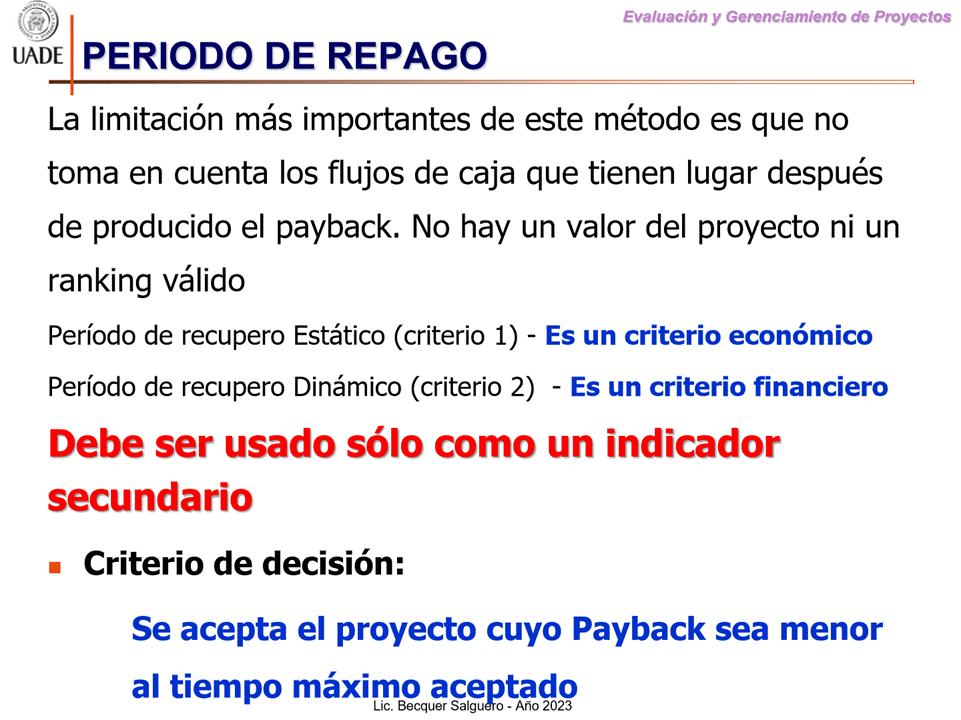 UADE

Evaluación y Gerenciamiento de Proyectos

PERIODO DE REPAGO

La limitación más importantes de este método es que no toma en cuenta los flujos de caja que tienen lugar después de producido el payback. No hay un valor del proyecto ni un ranking válido

Período de recupero Estático (criterio 1) - Es un criterio económico

Período de recupero Dinámico (criterio 2) - Es un criterio financiero

Debe ser usado sólo como un indicador secundario

Criterio de decisión:

Se acepta el proyecto cuyo Payback sea menor al tiempo máximo aceptado

Lic. Becquer Salguero - Año 2023